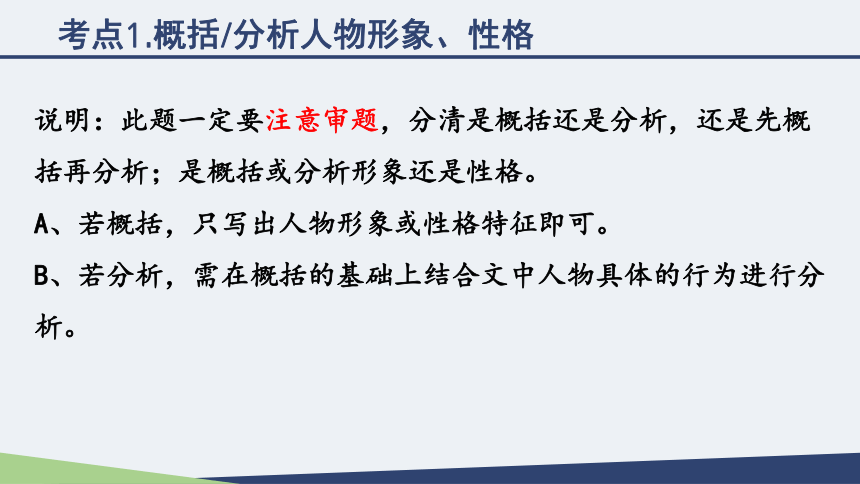 考点1.概括/分析人物形象、性格

说明：此题一定要注意审题，分清是概括还是分析，还是先概括再分析；是概括或分析形象还是性格。

A、若概括，只写出人物形象或性格特征即可。

B、若分析，需在概括的基础上结合文中人物具体的行为进行分析。